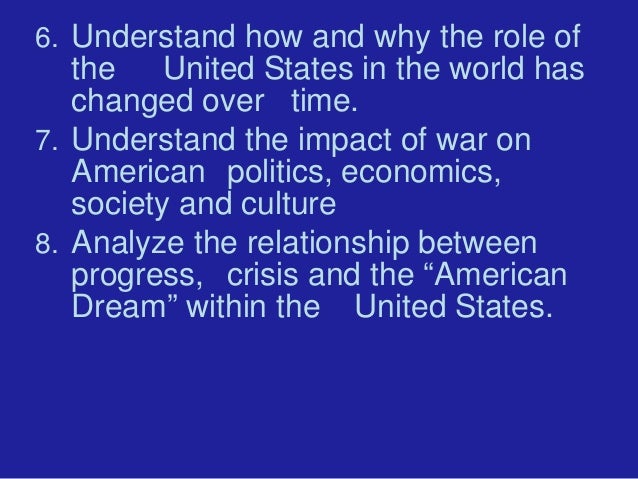 6. Understand how and why the role of the United States in the world has changed over time.
7. Understand the impact of war on American politics, economics, society and culture
8. Analyze the relationship between progress, crisis and the “American Dream” within the United States.